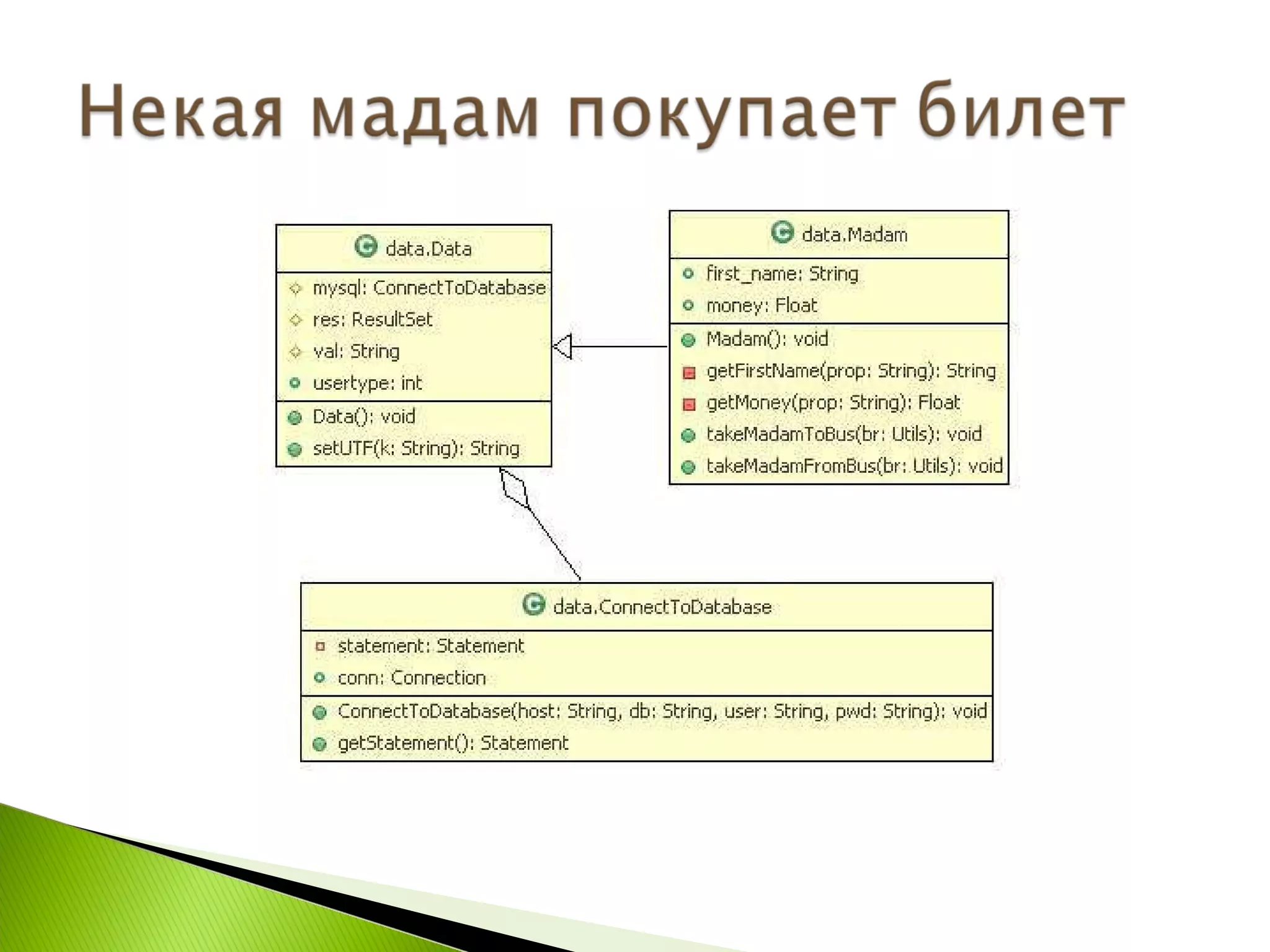 Некая мадам покупает билет

data.Data
mysql: ConnectToDatabase
res: ResultSet
val: String
usertype: int
Data(): void
setUTF(k: String): String

data.Madam
first_name: String
money: Float
Madam(): void
getFirstName(prop: String): String
getMoney(prop: String): Float
takeMadamToBus(br: Utils): void
takeMadamFromBus(br: Utils): void

data.ConnectToDatabase
statement: Statement
conn: Connection
ConnectToDatabase(host: String, db: String, user: String, pwd: String): void
getStatement(): Statement